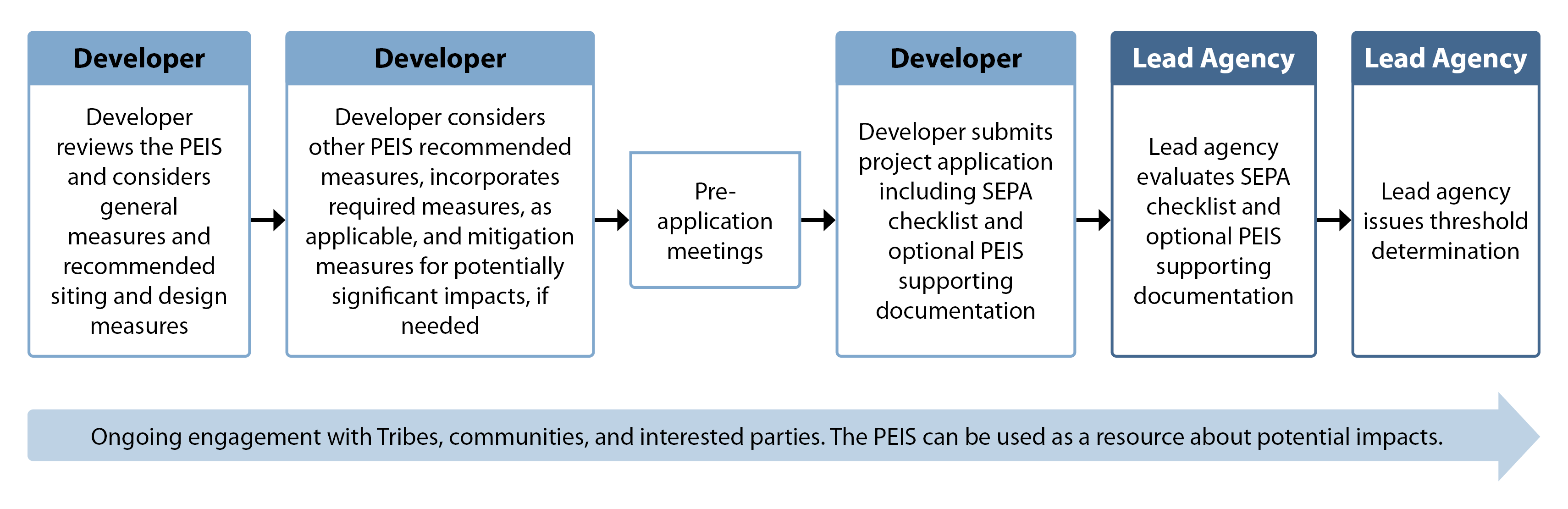 Developer

Developer reviews the PEIS and considers general measures and recommended siting and design measures

Developer

Developer considers other PEIS recommended measures, incorporates required measures, as applicable, and mitigation measures for potentially significant impacts, if needed

Pre-application meetings

Developer

Developer submits project application including SEPA checklist and optional PEIS supporting documentation

Lead Agency

Lead agency evaluates SEPA checklist and optional PEIS supporting documentation

Lead Agency

Lead agency issues threshold determination

Ongoing engagement with Tribes, communities, and interested parties. The PEIS can be used as a resource about potential impacts.